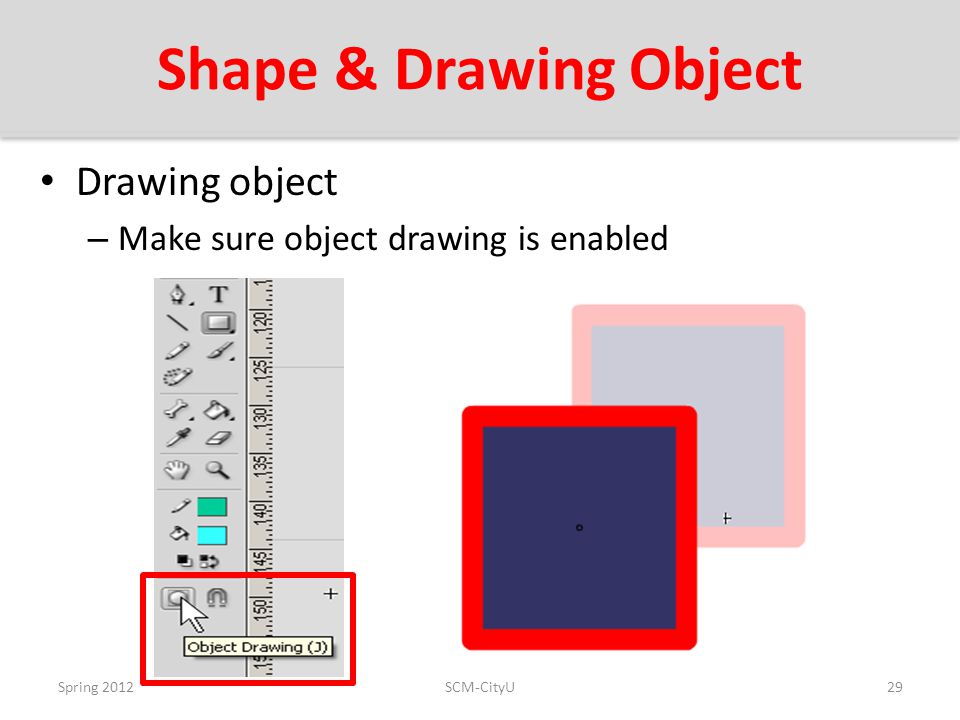 Shape & Drawing Object

• Drawing object

– Make sure object drawing is enabled

T

120

125

130

135

140

145

150

Object Drawing (J)

Spring 2012

SCM-CityU

29